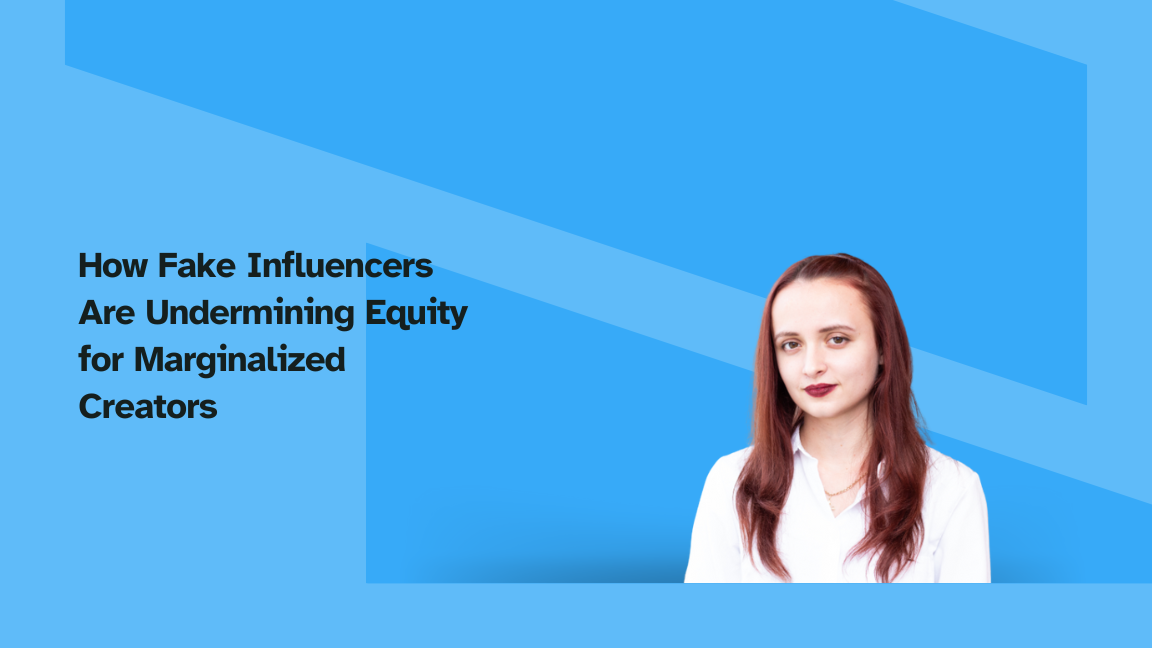 How Fake Influencers Are Undermining Equity for Marginalized Creators